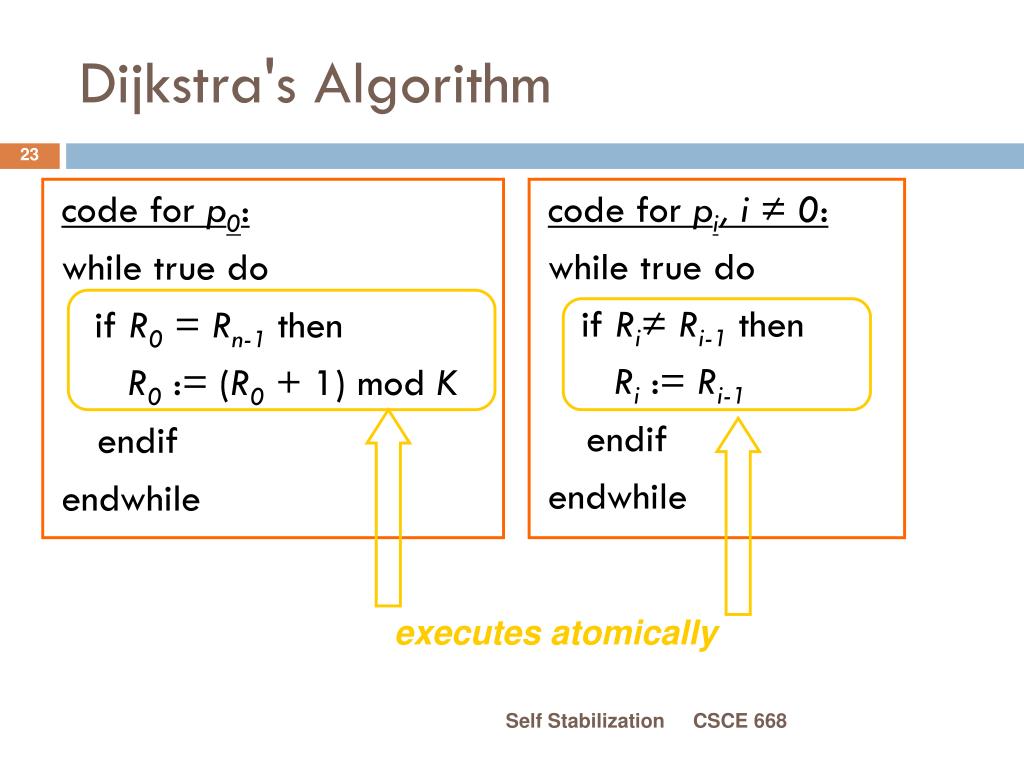 Dijkstra's Algorithm

23

code for $p_0$:
while true do
if $R_0 = R_{n-1}$ then
$R_0 := (R_0 + 1) \bmod K$
endif
endwhile

code for $p_i$, $i \neq 0$:
while true do
if $R_i \neq R_{i-1}$ then
$R_i := R_{i-1}$
endif
endwhile

executes atomically

Self Stabilization CSCE 668